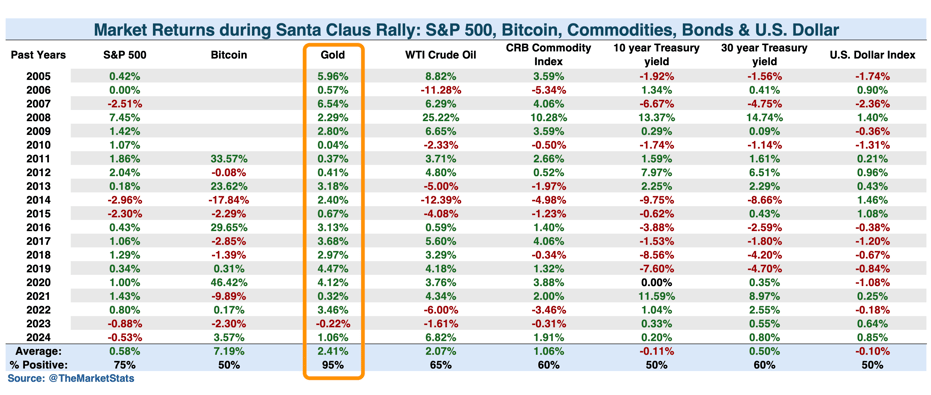 Market Returns during Santa Claus Rally: S&P 500, Bitcoin, Commodities, Bonds & U.S. Dollar

| Past Years | S&P 500 | Bitcoin | Gold | WTI Crude Oil | CRB Commodity Index | 10 year Treasury yield | 30 year Treasury yield | U.S. Dollar Index |
|---|---|---|---|---|---|---|---|---|
| 2005 | 0.42% | | 5.96% | 8.82% | 3.59% | -1.92% | -1.56% | -1.74% |
| 2006 | 0.00% | | 0.57% | -11.28% | -5.34% | 1.34% | 0.41% | 0.90% |
| 2007 | -2.51% | | 6.54% | 6.29% | 4.06% | -6.67% | -4.75% | -2.36% |
| 2008 | 7.45% | | 2.29% | 25.22% | 10.28% | 13.37% | 14.74% | 1.40% |
| 2009 | 1.42% | | 2.80% | 6.65% | 3.59% | 0.29% | 0.09% | -0.36% |
| 2010 | 1.07% | | 0.04% | -2.33% | -0.50% | -1.74% | -1.14% | -1.31% |
| 2011 | 1.86% | 33.57% | 0.37% | 3.71% | 2.66% | 1.59% | 1.61% | 0.21% |
| 2012 | 2.04% | -0.08% | 0.41% | 4.80% | 0.52% | 7.97% | 6.51% | 0.96% |
| 2013 | 0.18% | 23.62% | 3.18% | -5.00% | -1.97% | 2.25% | 2.29% | 0.43% |
| 2014 | -2.96% | -17.84% | 2.40% | -12.39% | -4.98% | -9.75% | -8.66% | 1.46% |
| 2015 | -2.30% | -2.29% | 0.67% | -4.08% | -1.23% | -0.62% | 0.43% | 1.08% |
| 2016 | 0.43% | 29.65% | 3.13% | 0.59% | 1.40% | -3.88% | -2.59% | -0.38% |
| 2017 | 1.06% | -2.85% | 3.68% | 5.60% | 4.06% | -1.53% | -1.80% | -1.20% |
| 2018 | 1.29% | -1.39% | 2.97% | 3.29% | -0.34% | -8.56% | -4.20% | -0.67% |
| 2019 | 0.34% | 0.31% | 4.47% | 4.18% | 1.32% | -7.60% | -4.70% | -0.84% |
| 2020 | 1.00% | 46.42% | 4.12% | 3.76% | 3.88% | 0.00% | 0.35% | -1.08% |
| 2021 | 1.43% | -9.89% | 0.32% | 4.34% | 2.00% | 11.59% | 8.97% | 0.25% |
| 2022 | 0.80% | 0.17% | 3.46% | -6.00% | -3.46% | 1.04% | 2.55% | -0.18% |
| 2023 | -0.88% | -2.30% | -0.22% | -1.61% | -0.31% | 0.33% | 0.55% | 0.64% |
| 2024 | -0.53% | 3.57% | 1.06% | 6.82% | 1.91% | 0.20% | 0.80% | 0.85% |
| Average: | 0.58% | 7.19% | 2.41% | 2.07% | 1.06% | -0.11% | 0.50% | -0.10% |
| % Positive: | 75% | 50% | 95% | 65% | 60% | 50% | 60% | 50% |

Source: @TheMarketStats